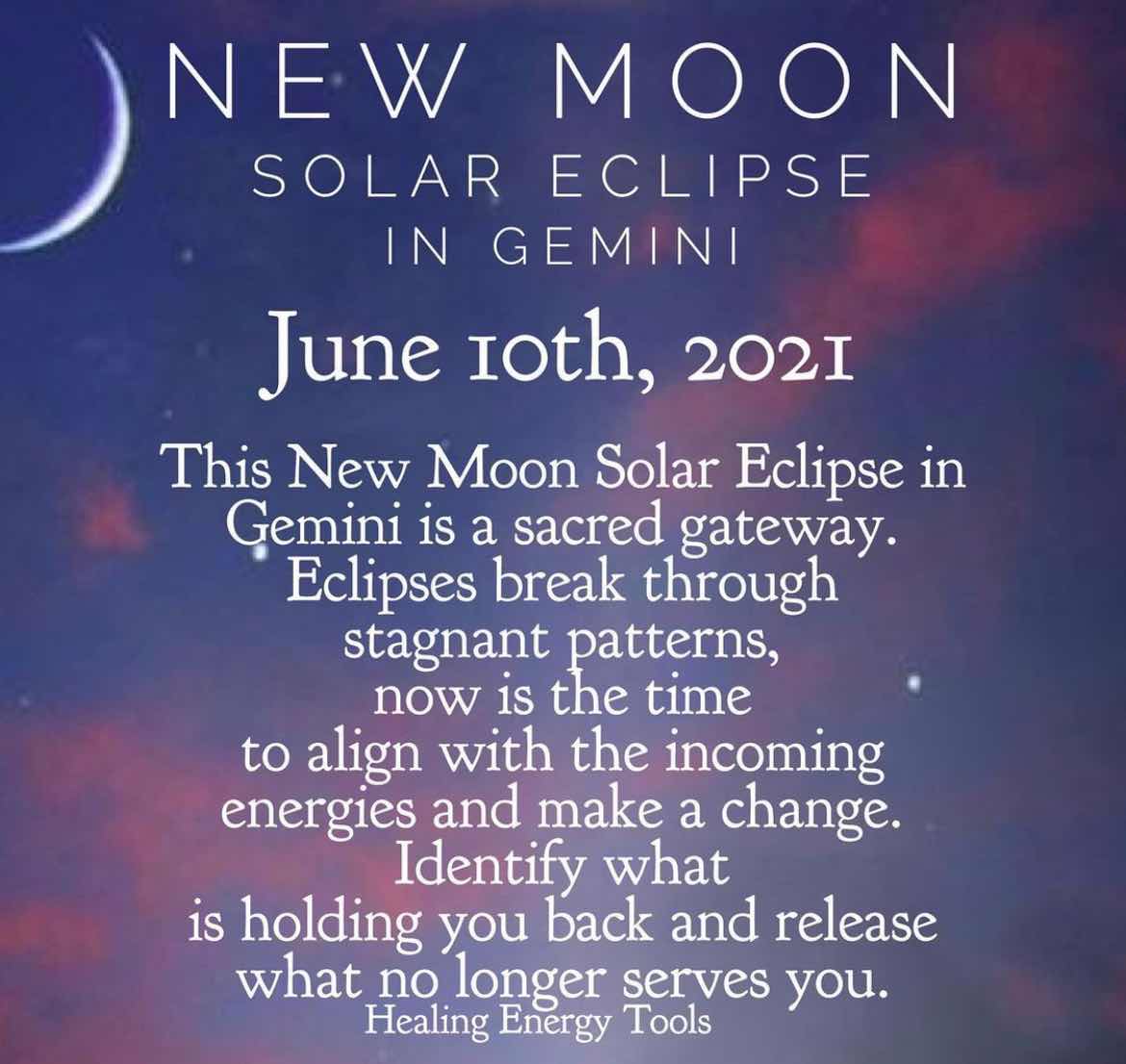 NEW MOON
SOLAR ECLIPSE
IN GEMINI

June 10th, 2021

This New Moon Solar Eclipse in Gemini is a sacred gateway. Eclipses break through stagnant patterns, now is the time to align with the incoming energies and make a change. Identify what is holding you back and release what no longer serves you.

Healing Energy Tools